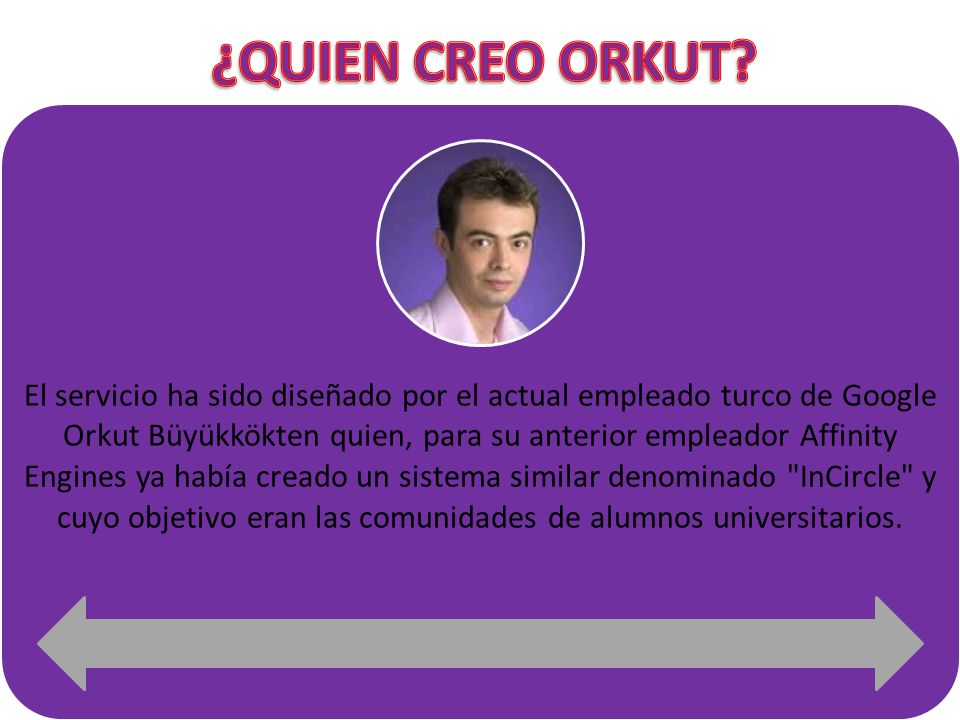 ¿QUIEN CREO ORKUT?

El servicio ha sido diseñado por el actual empleado turco de Google Orkut Büyükkökten quien, para su anterior empleador Affinity Engines ya había creado un sistema similar denominado "InCircle" y cuyo objetivo eran las comunidades de alumnos universitarios.